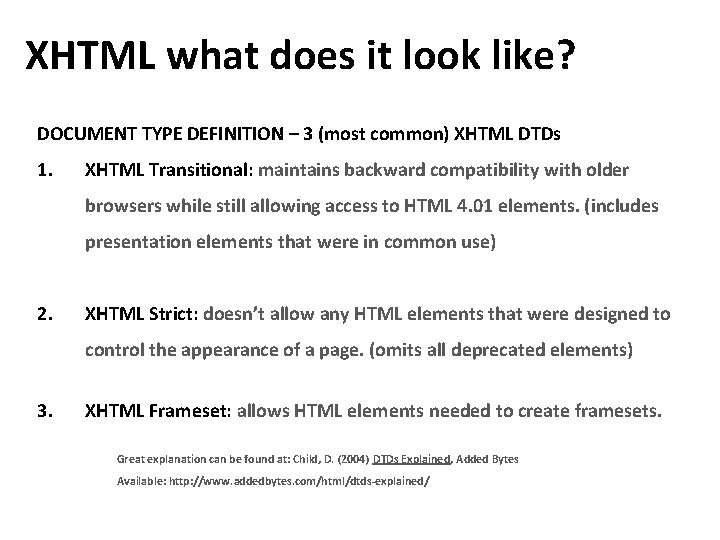 XHTML what does it look like?

DOCUMENT TYPE DEFINITION – 3 (most common) XHTML DTDs

1. XHTML Transitional: maintains backward compatibility with older browsers while still allowing access to HTML 4.01 elements. (includes presentation elements that were in common use)

2. XHTML Strict: doesn't allow any HTML elements that were designed to control the appearance of a page. (omits all deprecated elements)

3. XHTML Frameset: allows HTML elements needed to create framesets.

Great explanation can be found at: Child, D. (2004) DTDs Explained, Added Bytes
Available: http://www.addedbytes.com/html/dtds-explained/